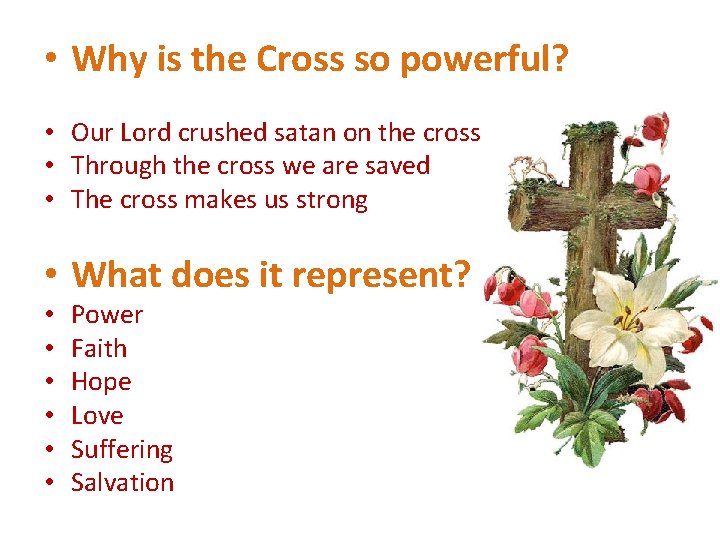 • Why is the Cross so powerful?

• Our Lord crushed satan on the cross
• Through the cross we are saved
• The cross makes us strong

• What does it represent?
• Power
• Faith
• Hope
• Love
• Suffering
• Salvation